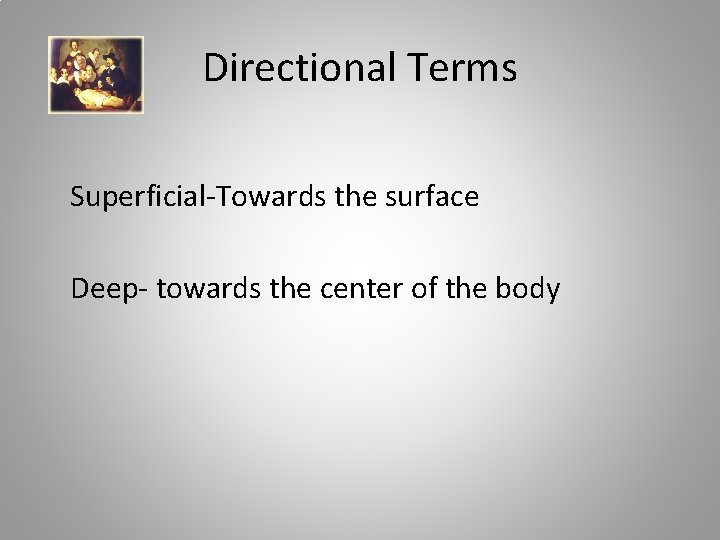 Directional Terms

Superficial-Towards the surface

Deep- towards the center of the body